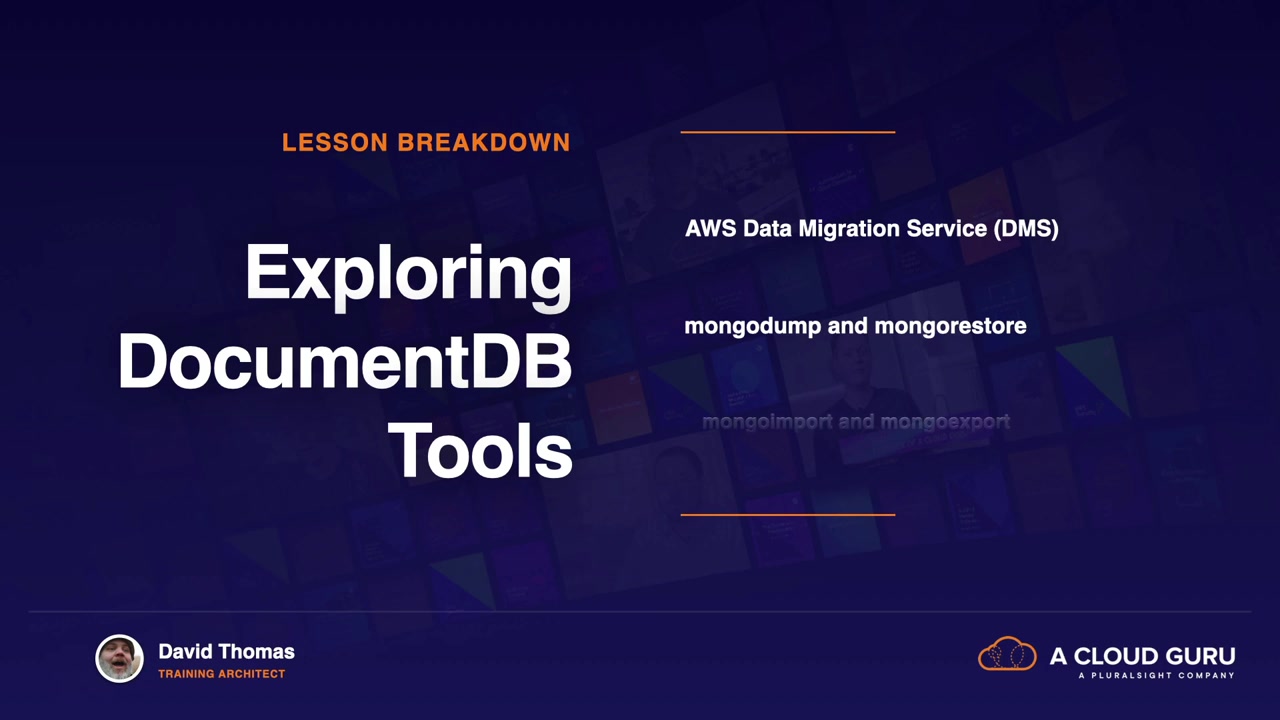 LESSON BREAKDOWN

Exploring DocumentDB Tools

AWS Data Migration Service (DMS)

mongodump and mongorestore

mongoimport and mongoexport

David Thomas
TRAINING ARCHITECT

A CLOUD GURU
A PLURALSIGHT COMPANY